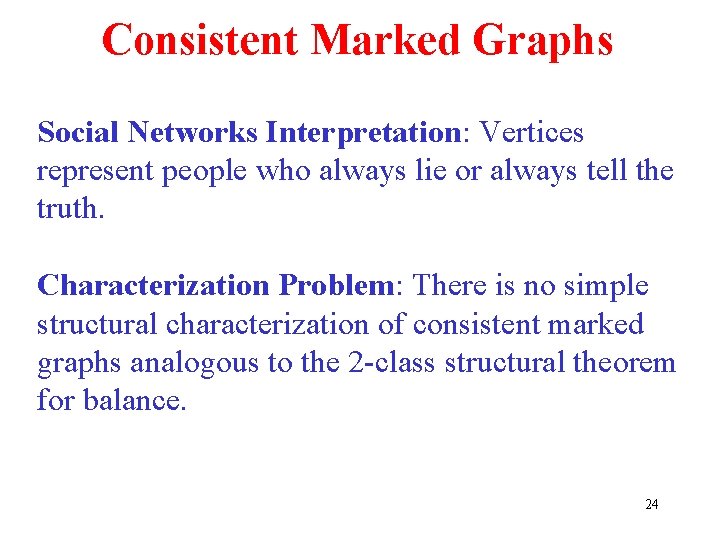 Consistent Marked Graphs

Social Networks Interpretation: Vertices represent people who always lie or always tell the truth.

Characterization Problem: There is no simple structural characterization of consistent marked graphs analogous to the 2-class structural theorem for balance.

24